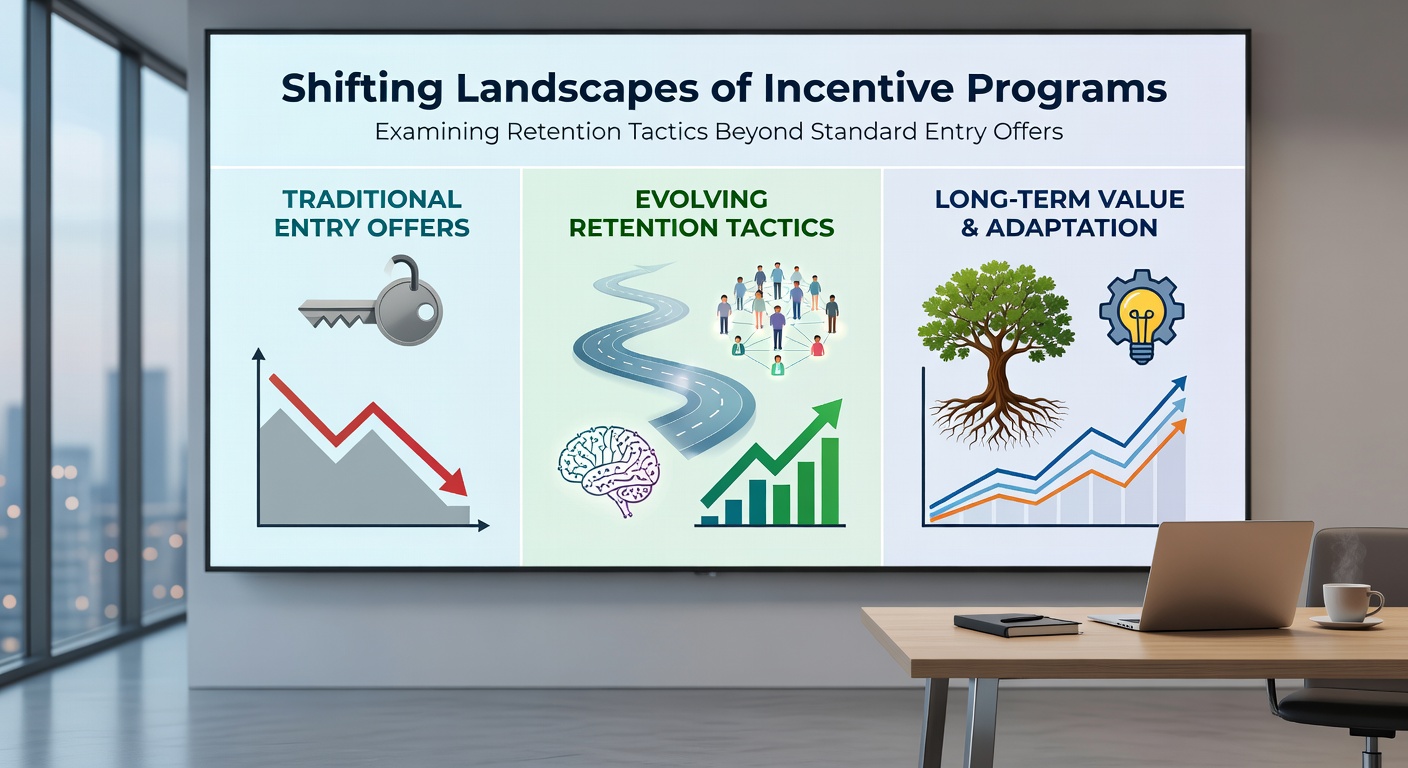 Shifting Landscapes of Incentive Programs

Examining Retention Tactics Beyond Standard Entry Offers

TRADITIONAL ENTRY OFFERS

EVOLVING RETENTION TACTICS

LONG-TERM VALUE & ADAPTATION